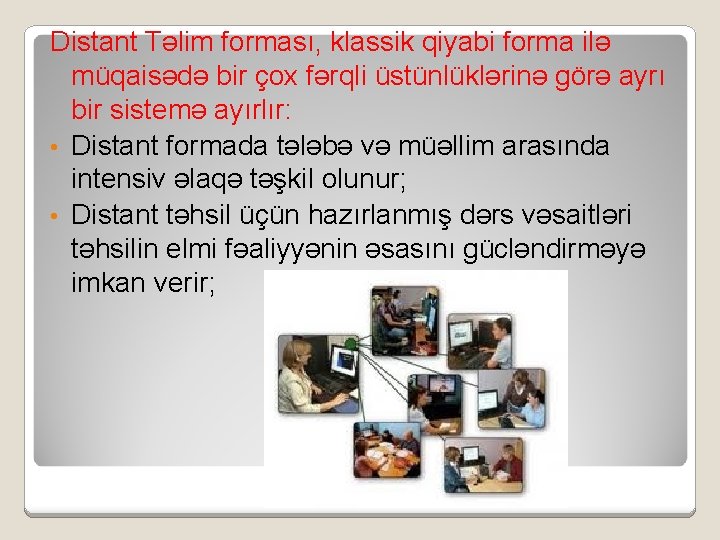 Distant Təlim forması, klassik qiyabi forma ilə müqaisədə bir çox fərqli üstünlüklərinə görə ayrı bir sistemə ayırlır:

• Distant formada tələbə və müəllim arasında intensiv əlaqə təşkil olunur;
• Distant təhsil üçün hazırlanmış dərs vəsaitləri təhsilin elmi fəaliyyənin əsasını gücləndirməyə imkan verir;